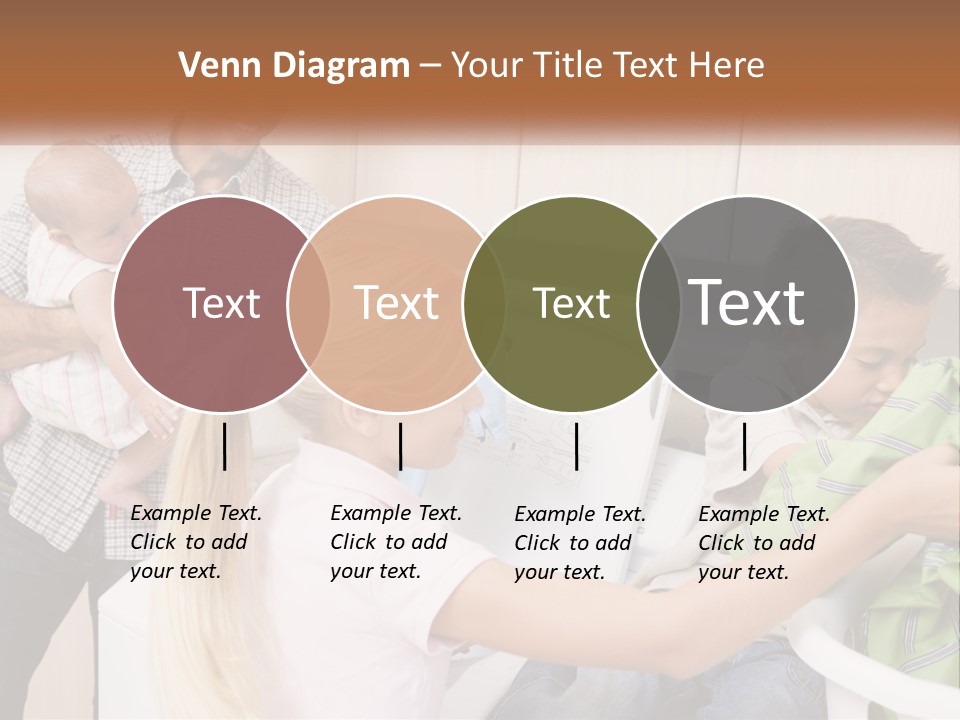 Venn Diagram – Your Title Text Here

Text

Text

Text

Text

Example Text. Click to add your text.

Example Text. Click to add your text.

Example Text. Click to add your text.

Example Text. Click to add your text.